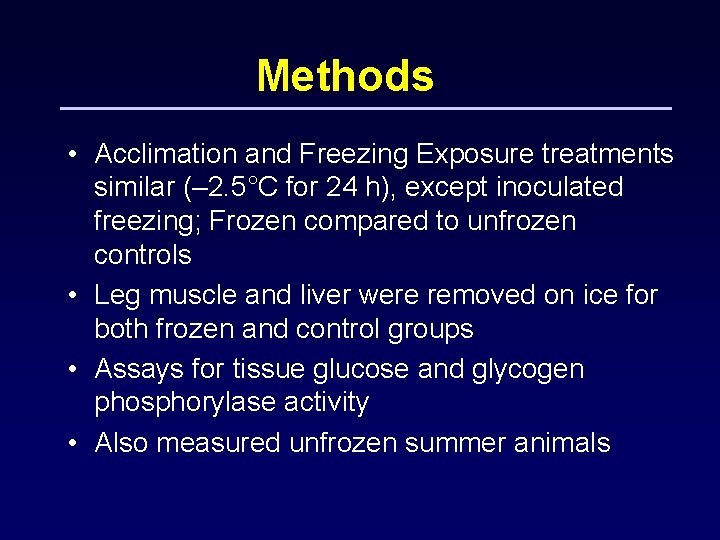 Methods

• Acclimation and Freezing Exposure treatments similar (–2.5°C for 24 h), except inoculated freezing; Frozen compared to unfrozen controls
• Leg muscle and liver were removed on ice for both frozen and control groups
• Assays for tissue glucose and glycogen phosphorylase activity
• Also measured unfrozen summer animals